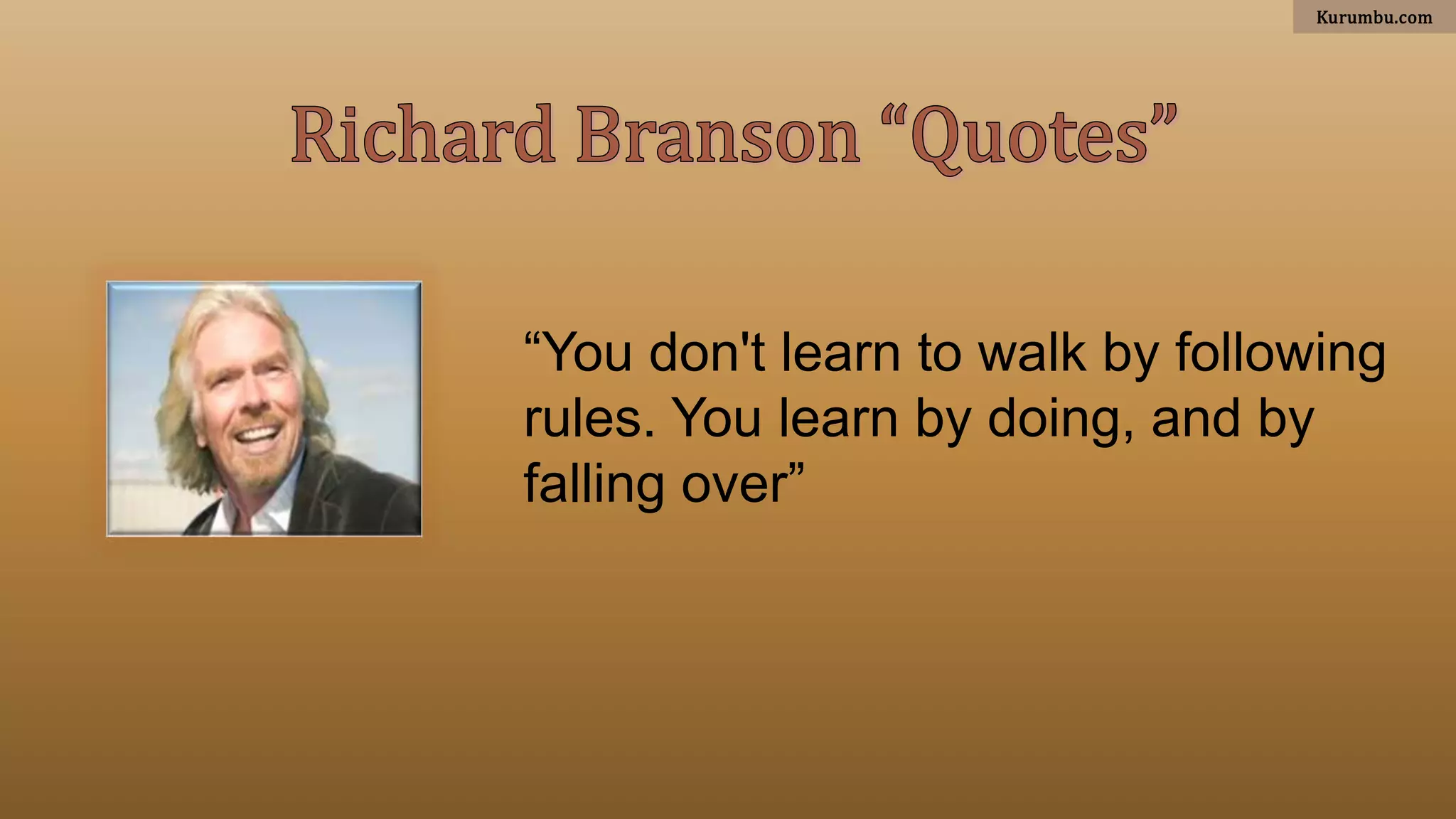 Kurumbu.com

Richard Branson “Quotes”

“You don't learn to walk by following rules. You learn by doing, and by falling over”